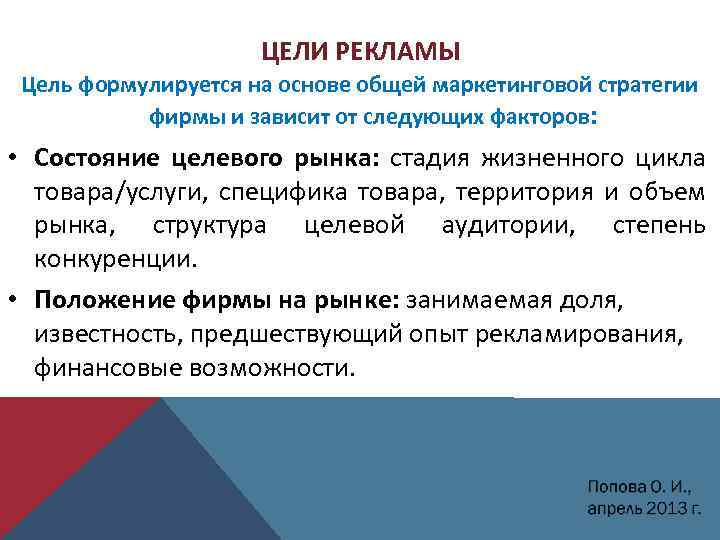 ЦЕЛИ РЕКЛАМЫ

Цель формулируется на основе общей маркетинговой стратегии фирмы и зависит от следующих факторов:

• Состояние целевого рынка: стадия жизненного цикла товара/услуги, специфика товара, территория и объем рынка, структура целевой аудитории, степень конкуренции.

• Положение фирмы на рынке: занимаемая доля, известность, предшествующий опыт рекламирования, финансовые возможности.

Попова О. И., апрель 2013 г.